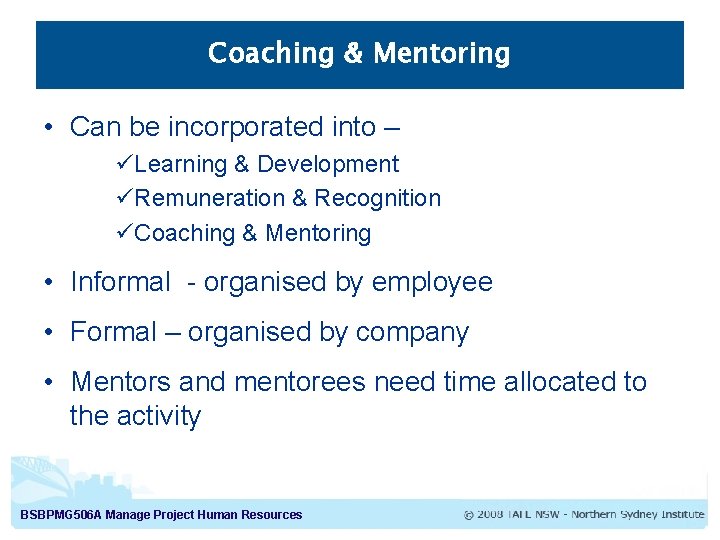 Coaching & Mentoring

• Can be incorporated into –
✓Learning & Development
✓Remuneration & Recognition
✓Coaching & Mentoring

• Informal - organised by employee

• Formal – organised by company

• Mentors and mentorees need time allocated to the activity

BSBPMG506A Manage Project Human Resources

© 2008 TAFE NSW - Northern Sydney Institute